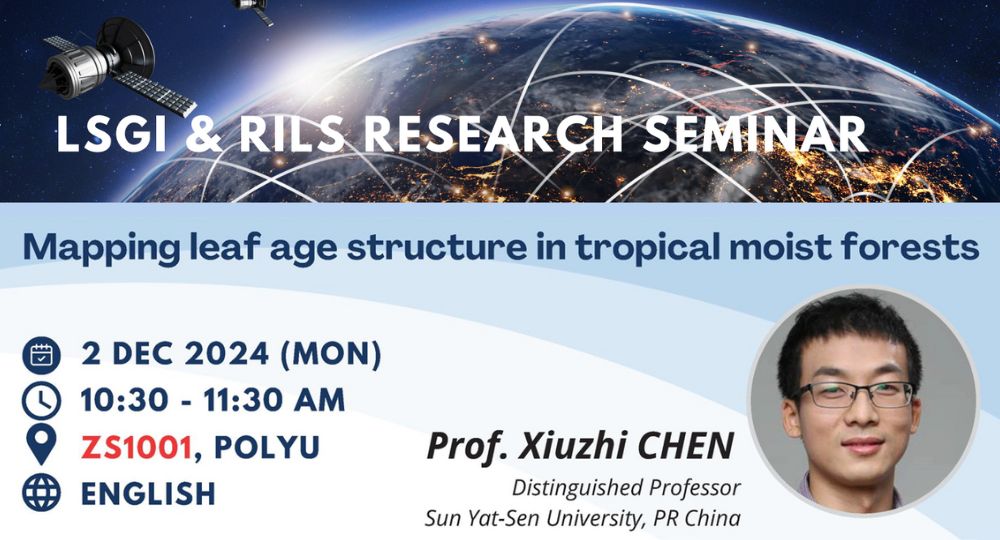 LSGI & RILS RESEARCH SEMINAR

Mapping leaf age structure in tropical moist forests

2 DEC 2024 (MON)
10:30 - 11:30 AM
ZS1001, POLYU
ENGLISH

Prof. Xiuzhi CHEN
Distinguished Professor
Sun Yat-Sen University, PR China